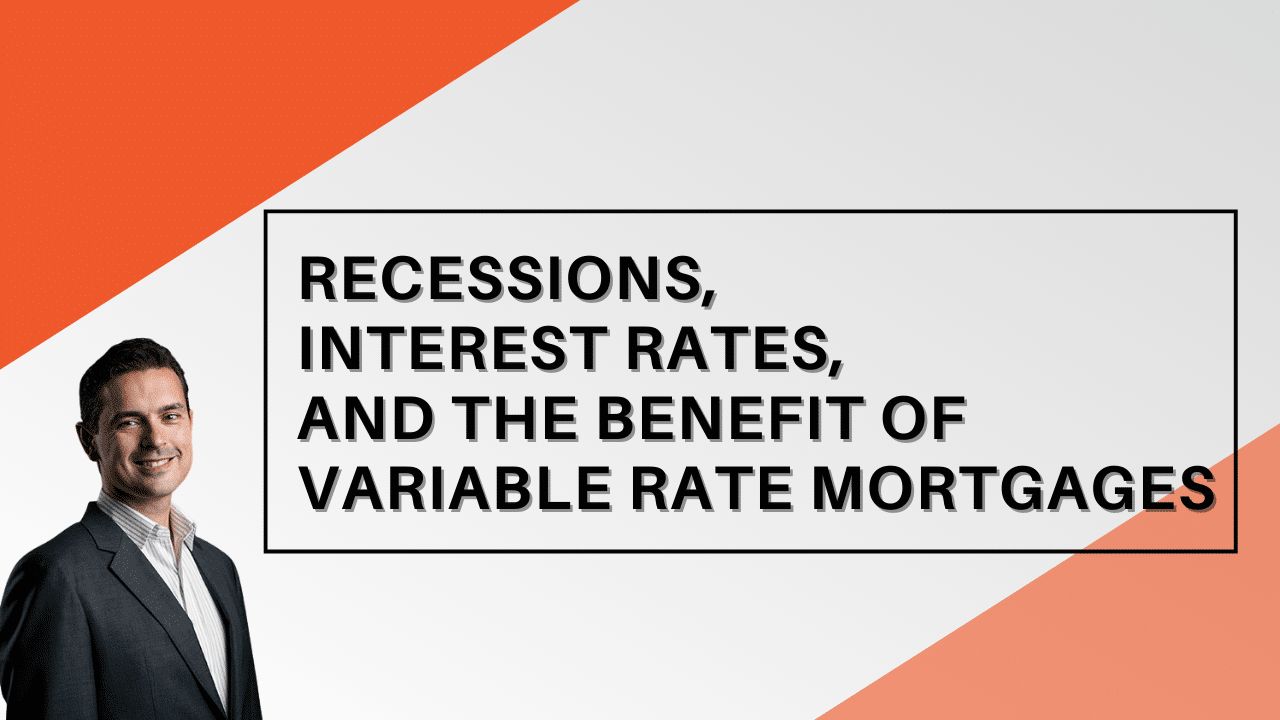 RECESSIONS,
INTEREST RATES,
AND THE BENEFIT OF
VARIABLE RATE MORTGAGES